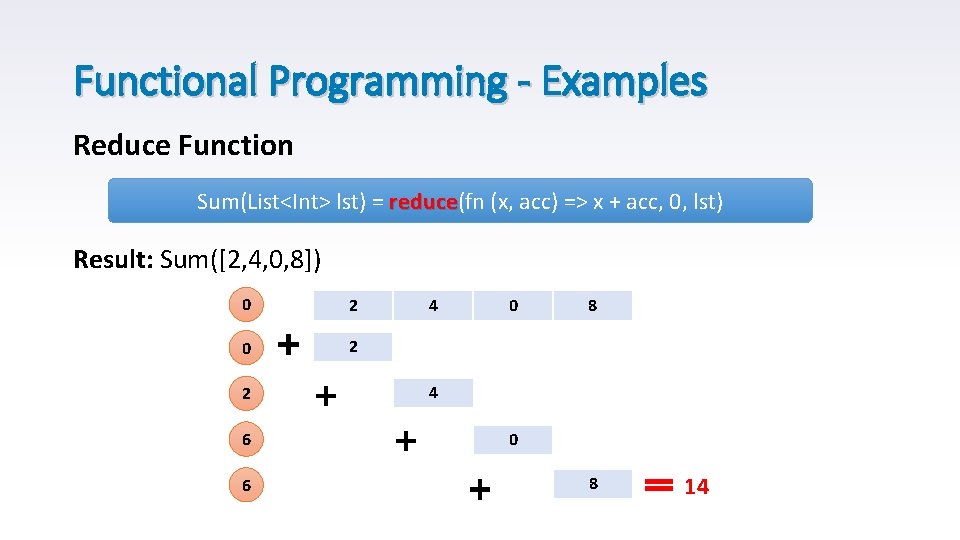 Functional Programming - Examples

Reduce Function

Sum(List<Int> lst) = reduce(fn (x, acc) => x + acc, 0, lst)

Result: Sum([2,4,0,8])

0 2 4 0 8

0 + 2

2 + 4

6 + 0

6 + 8 = 14